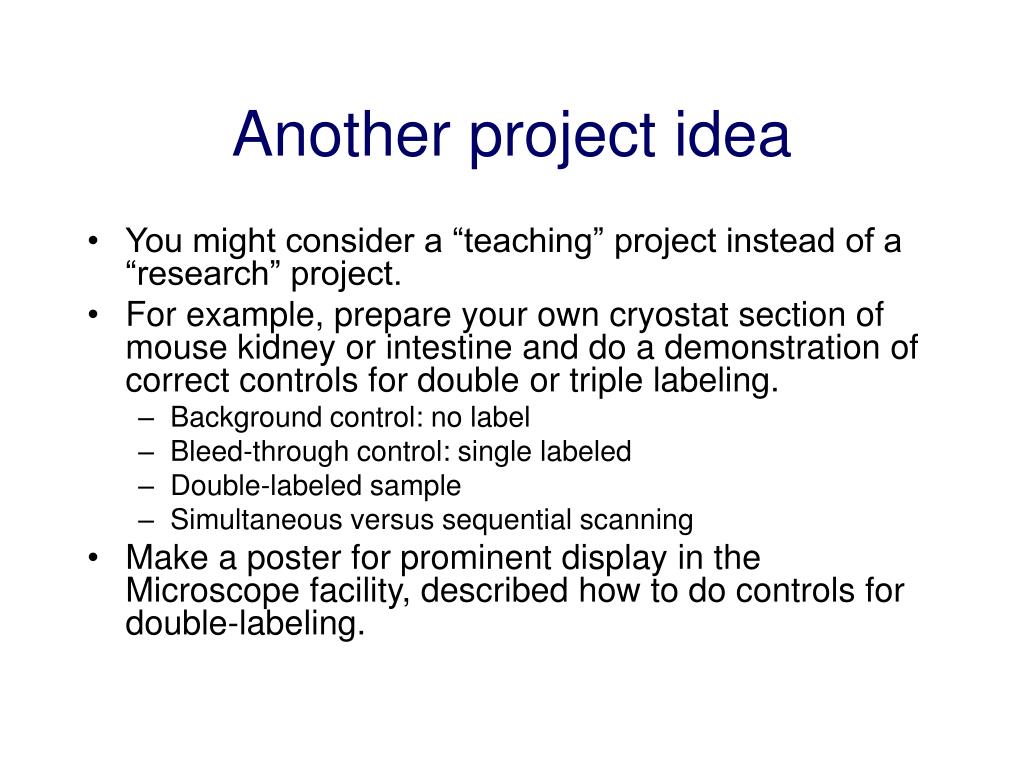 Another project idea

• You might consider a “teaching” project instead of a “research” project.
• For example, prepare your own cryostat section of mouse kidney or intestine and do a demonstration of correct controls for double or triple labeling.
  – Background control: no label
  – Bleed-through control: single labeled
  – Double-labeled sample
  – Simultaneous versus sequential scanning
• Make a poster for prominent display in the Microscope facility, described how to do controls for double-labeling.